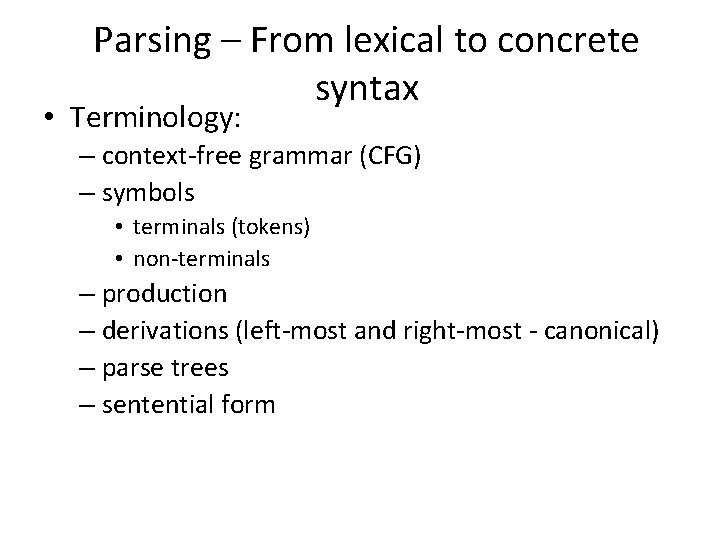 Parsing – From lexical to concrete syntax

• Terminology:
– context-free grammar (CFG)
– symbols
• terminals (tokens)
• non-terminals
– production
– derivations (left-most and right-most - canonical)
– parse trees
– sentential form